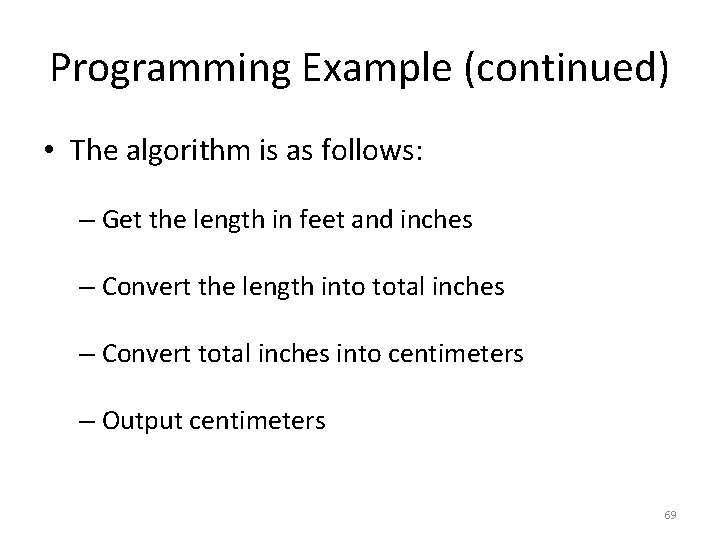 Programming Example (continued)

• The algorithm is as follows:

– Get the length in feet and inches

– Convert the length into total inches

– Convert total inches into centimeters

– Output centimeters

69